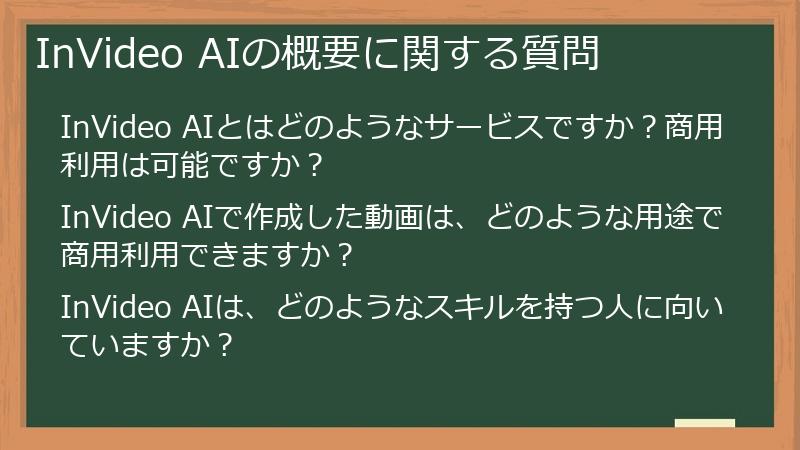 InVideo AIの概要に関する質問

InVideo AIとはどのようなサービスですか？商用利用は可能ですか？

InVideo AIで作成した動画は、どのような用途で商用利用できますか？

InVideo AIは、どのようなスキルを持つ人に向いていますか？